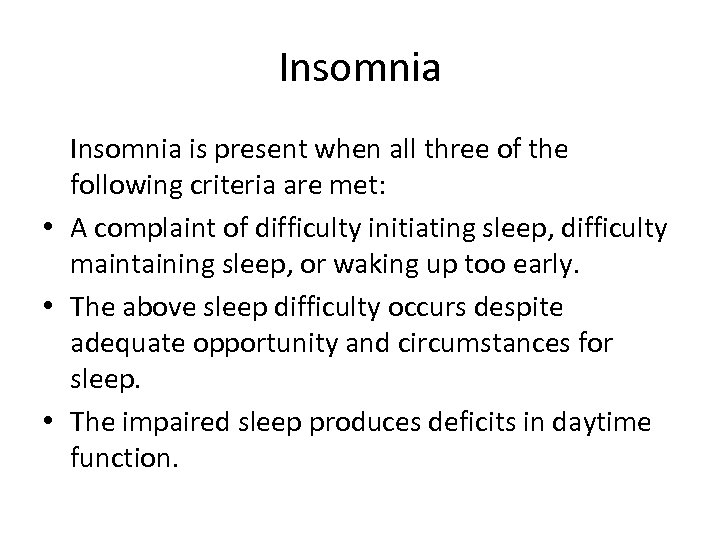 Insomnia

Insomnia is present when all three of the following criteria are met:

• A complaint of difficulty initiating sleep, difficulty maintaining sleep, or waking up too early.
• The above sleep difficulty occurs despite adequate opportunity and circumstances for sleep.
• The impaired sleep produces deficits in daytime function.